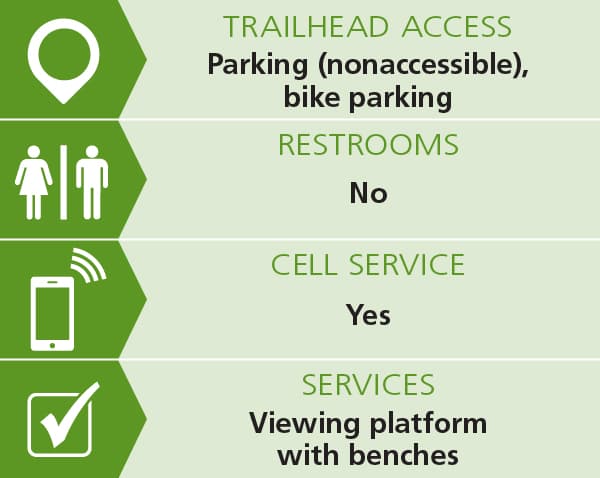 TRAILHEAD ACCESS
Parking (nonaccessible), bike parking

RESTROOMS
No

CELL SERVICE
Yes

SERVICES
Viewing platform with benches